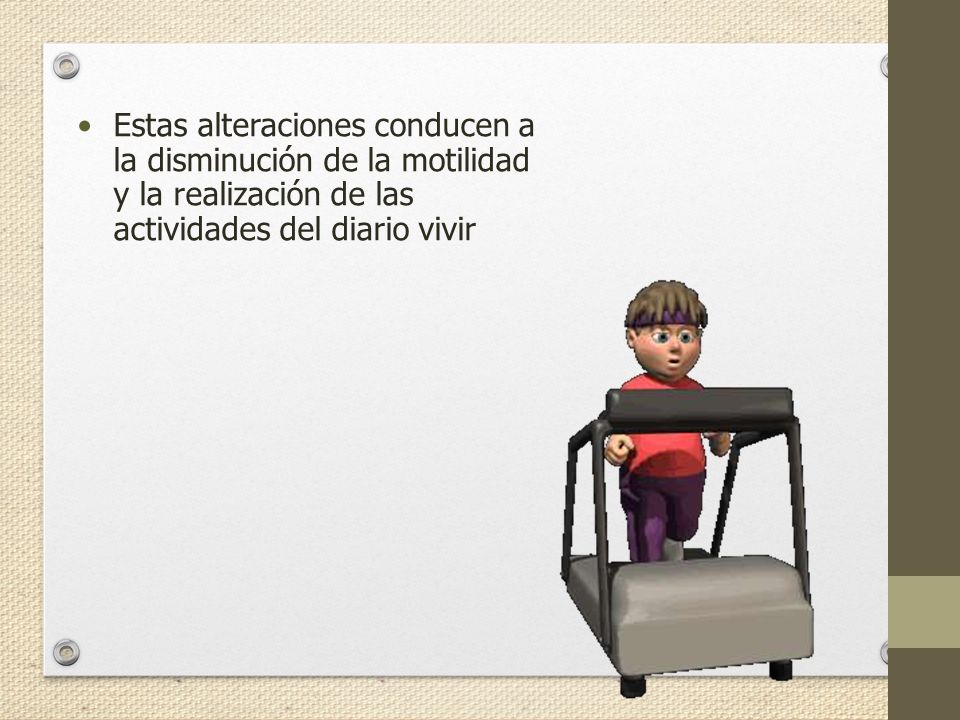 • Estas alteraciones conducen a la disminución de la motilidad y la realización de las actividades del diario vivir